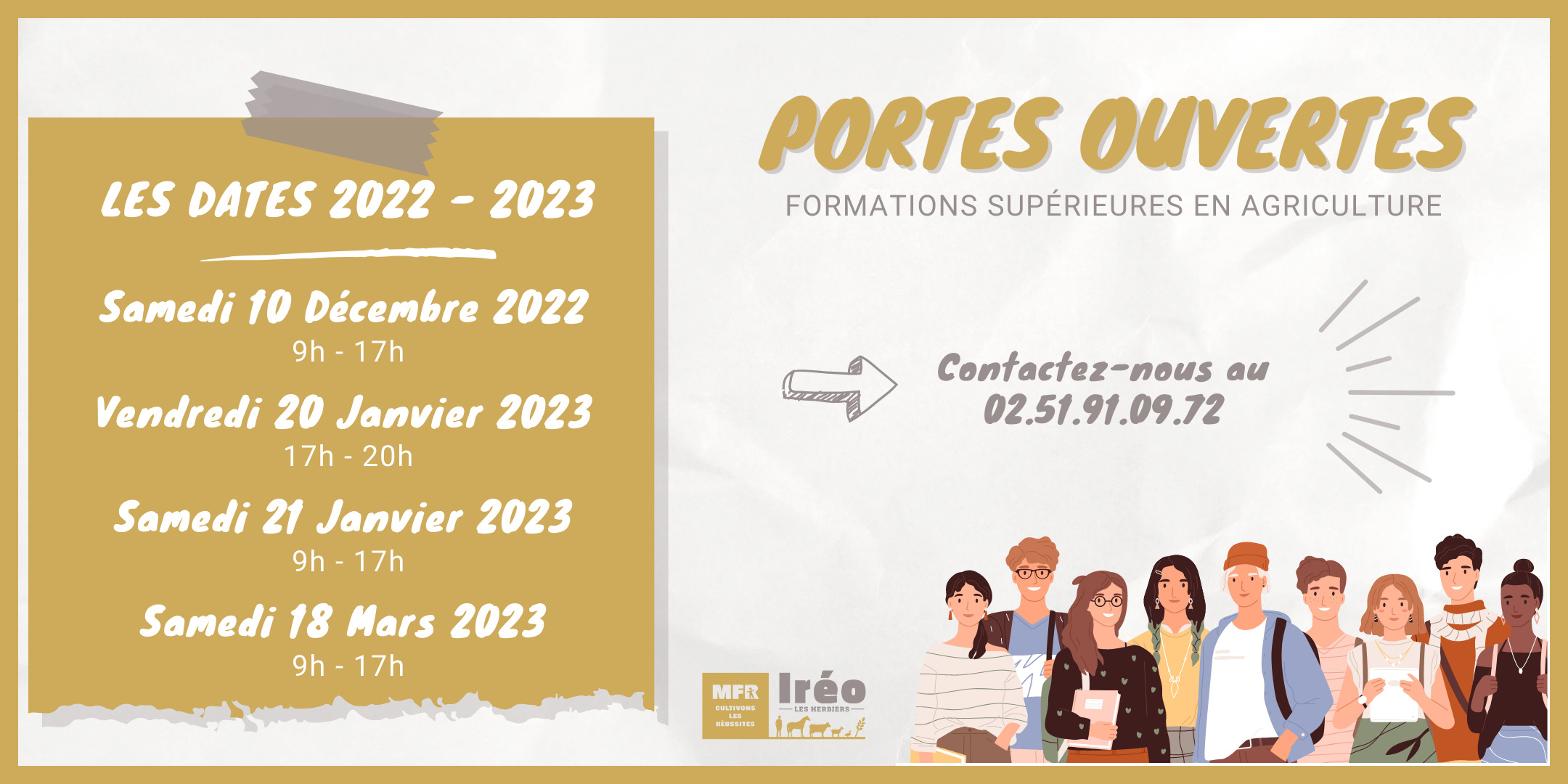 LES DATES 2022 - 2023

Samedi 10 Décembre 2022
9h - 17h

Vendredi 20 Janvier 2023
17h - 20h

Samedi 21 Janvier 2023
9h - 17h

Samedi 18 Mars 2023
9h - 17h

PORTES OUVERTES
FORMATIONS SUPÉRIEURES EN AGRICULTURE

Contactez-nous au
02.51.91.09.72

MFR
CULTIVONS LES RÉUSSITES

Iréo
LES HERBIERS